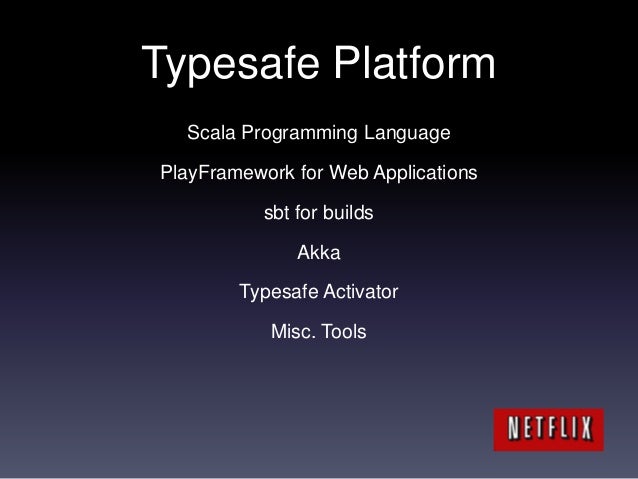 Typesafe Platform

Scala Programming Language

PlayFramework for Web Applications

sbt for builds

Akka

Typesafe Activator

Misc. Tools

NETFLIX